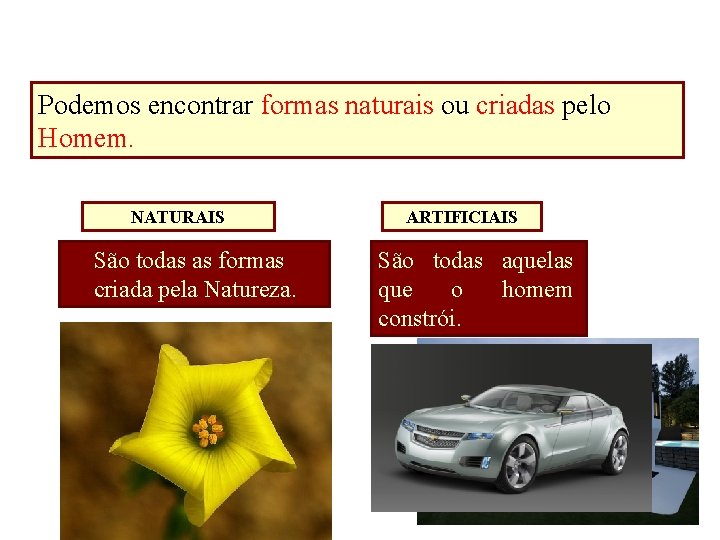 Podemos encontrar formas naturais ou criadas pelo Homem.

NATURAIS

São todas as formas criada pela Natureza.

ARTIFICIAIS

São todas aquelas que o homem constrói.